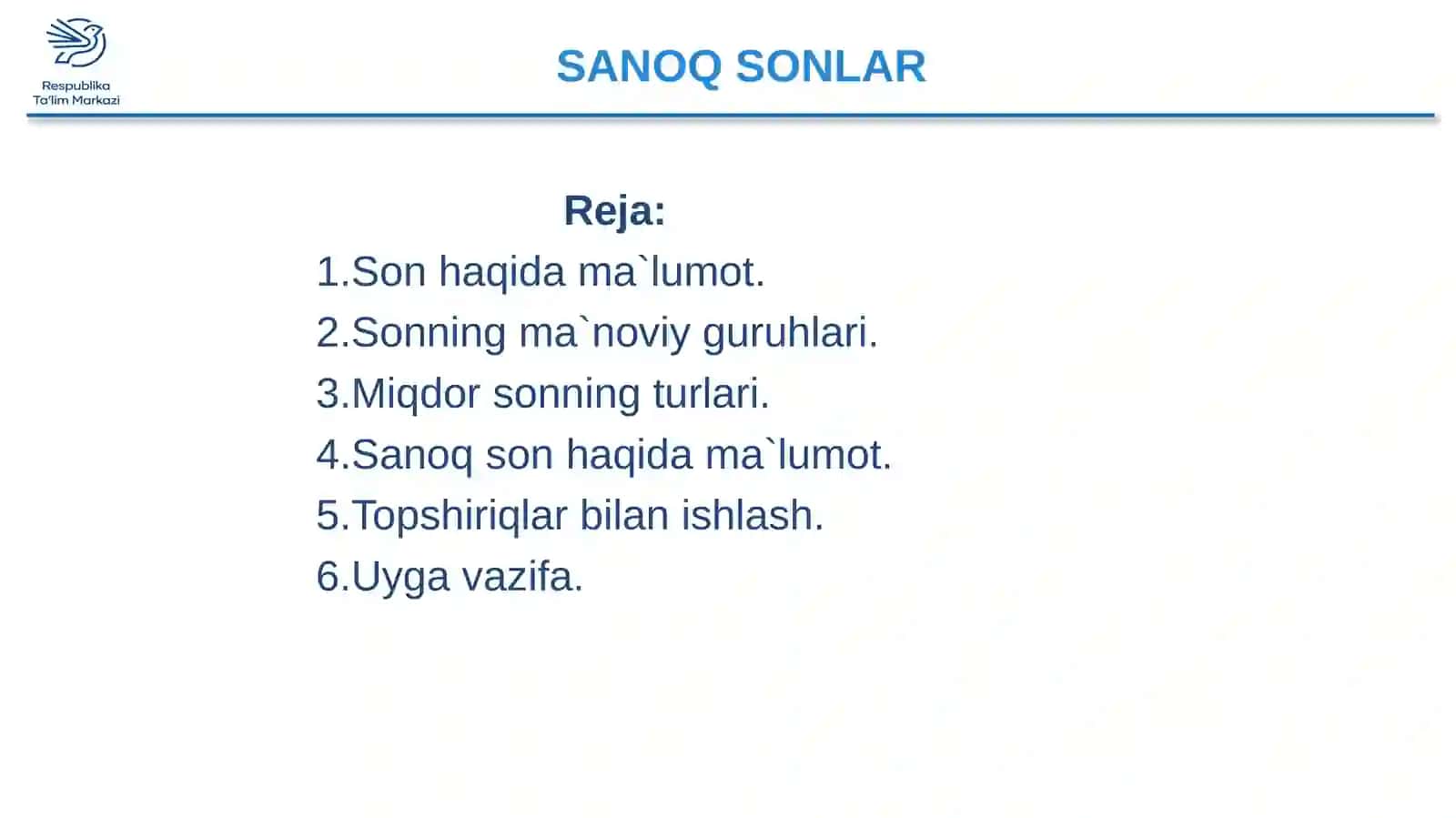 Respublika Ta'lim Markazi

SANOQ SONLAR

Reja:

1.Son haqida ma`lumot.
2.Sonning ma`noviy guruhlari.
3.Miqdor sonning turlari.
4.Sanoq son haqida ma`lumot.
5.Topshiriqlar bilan ishlash.
6.Uyga vazifa.